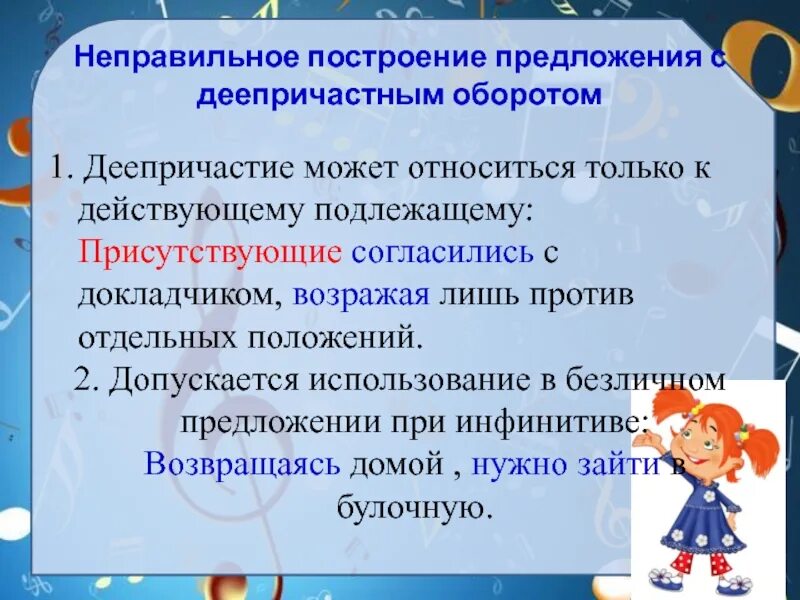 Неправильное построение предложения с деепричастным оборотом

1. Деепричастие может относиться только к действующему подлежащему: Присутствующие согласились с докладчиком, возражая лишь против отдельных положений.

2. Допускается использование в безличном предложении при инфинитиве: Возвращаясь домой , нужно зайти в булочную.